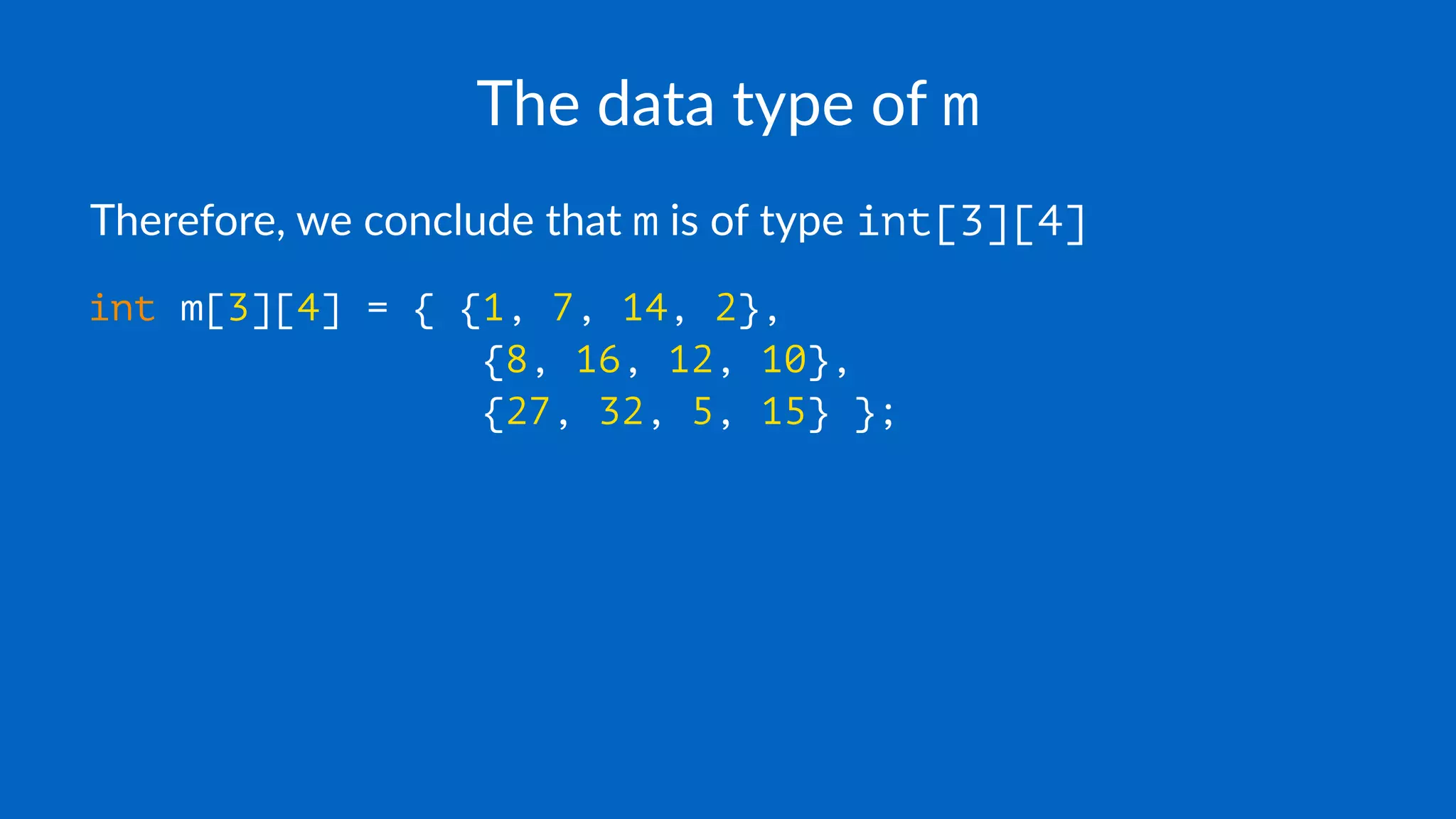 The data type of m

Therefore, we conclude that m is of type int[3][4]

int m[3][4] = { {1, 7, 14, 2},
                {8, 16, 12, 10},
                {27, 32, 5, 15} };